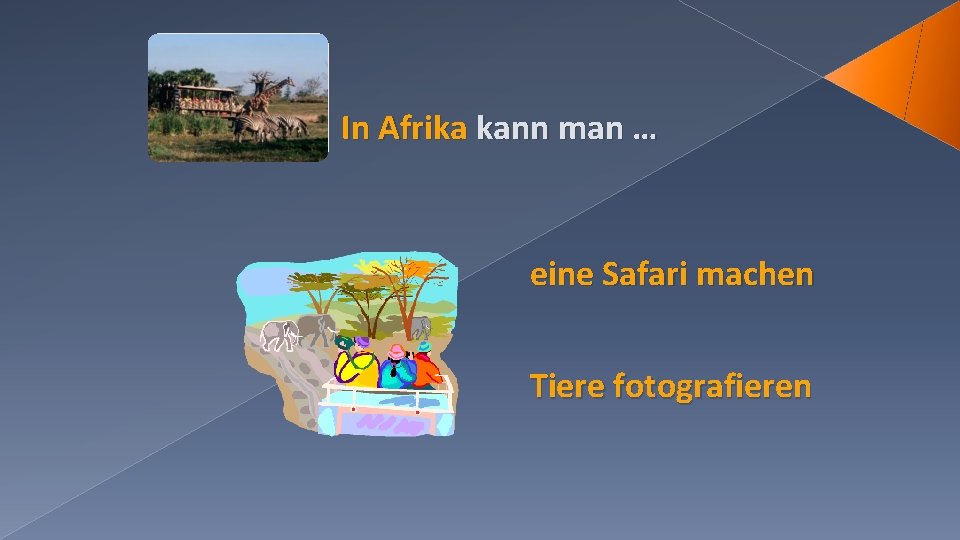 In Afrika kann man …

eine Safari machen

Tiere fotografieren